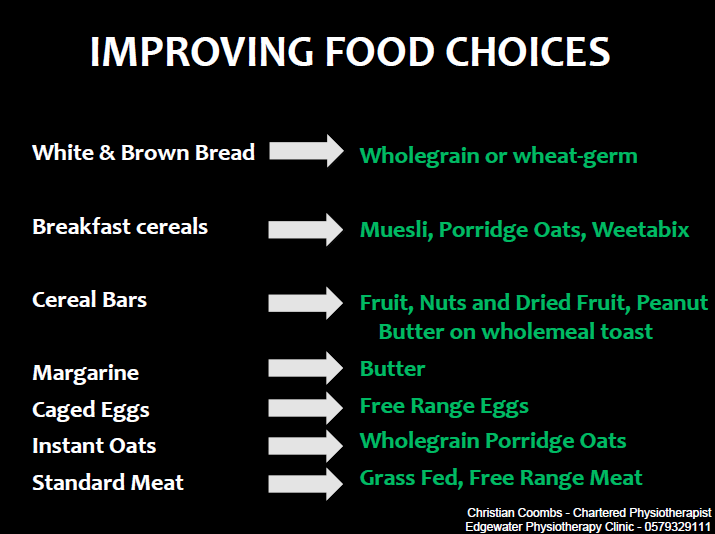 IMPROVING FOOD CHOICES

White & Brown Bread
Wholegrain or wheat-germ

Breakfast cereals
Muesli, Porridge Oats, Weetabix

Cereal Bars
Fruit, Nuts and Dried Fruit, Peanut Butter on wholemeal toast

Margarine
Butter

Caged Eggs
Free Range Eggs

Instant Oats
Wholegrain Porridge Oats

Standard Meat
Grass Fed, Free Range Meat

Christian Coombs - Chartered Physiotherapist
Edgewater Physiotherapy Clinic - 0579329111